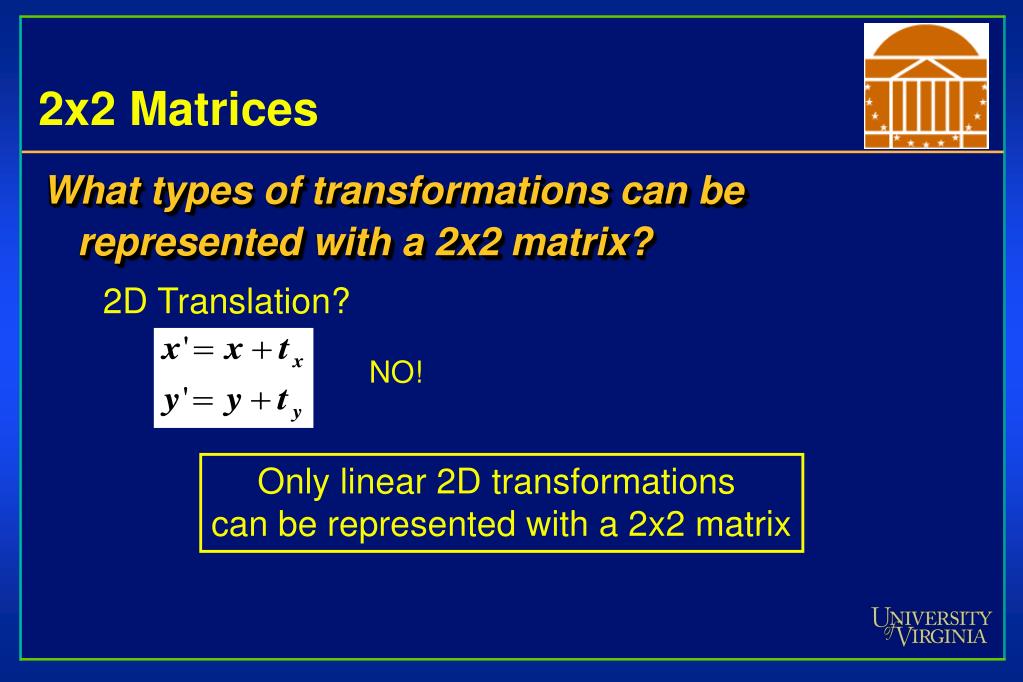 2x2 Matrices

What types of transformations can be represented with a 2x2 matrix?

2D Translation?

$x' = x + t_x$
$y' = y + t_y$

NO!

Only linear 2D transformations can be represented with a 2x2 matrix

UNIVERSITY of VIRGINIA